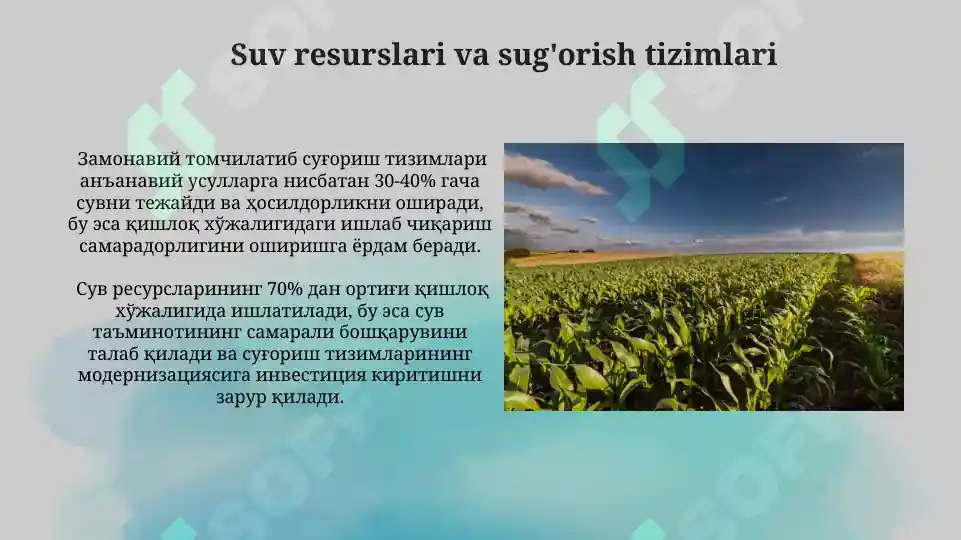 Suv resurslari va sug'orish tizimlari

Замонавий томчилатиб суғориш тизимлари анъанавий усулларга нисбатан 30-40% гача сувни тежайди ва ҳосилдорликни оширади, бу эса қишлоқ хўжалигидаги ишлаб чиқариш самарадорлигини оширишга ёрдам беради.

Сув ресурсларининг 70% дан ортиғи қишлоқ хўжалигида ишлатилади, бу эса сув таъминотининг самарали бошқарувини талаб қилади ва суғориш тизимларининг модернизациясига инвестиция киритишни зарур қилади.